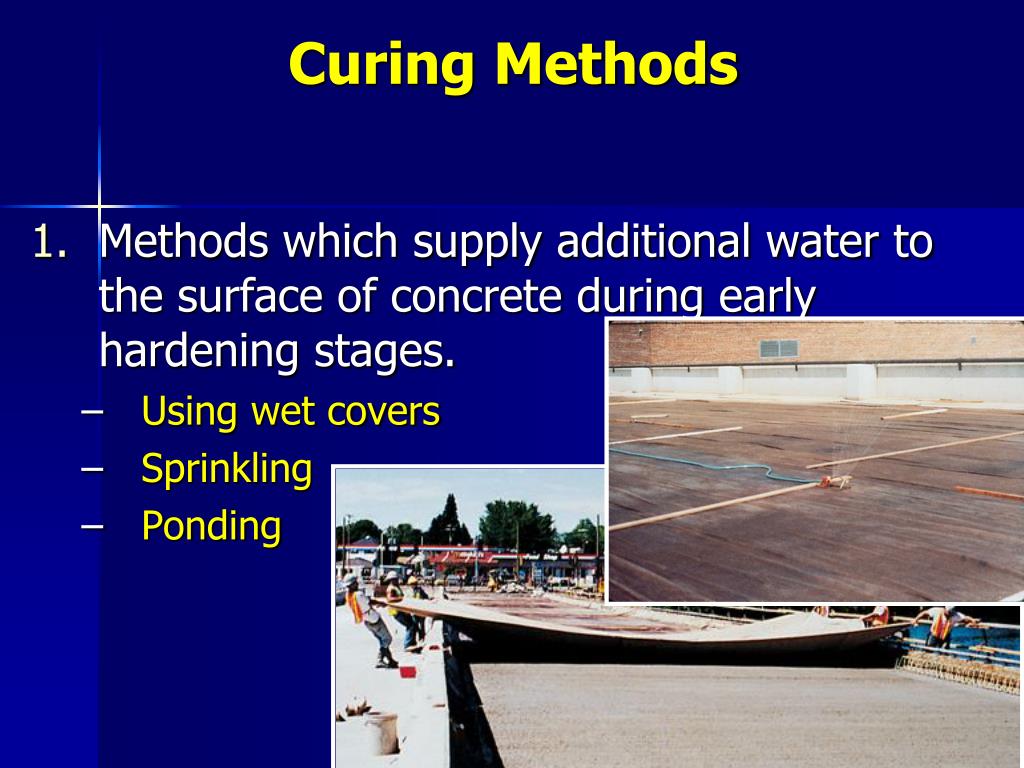 Curing Methods

1. Methods which supply additional water to the surface of concrete during early hardening stages.
– Using wet covers
– Sprinkling
– Ponding